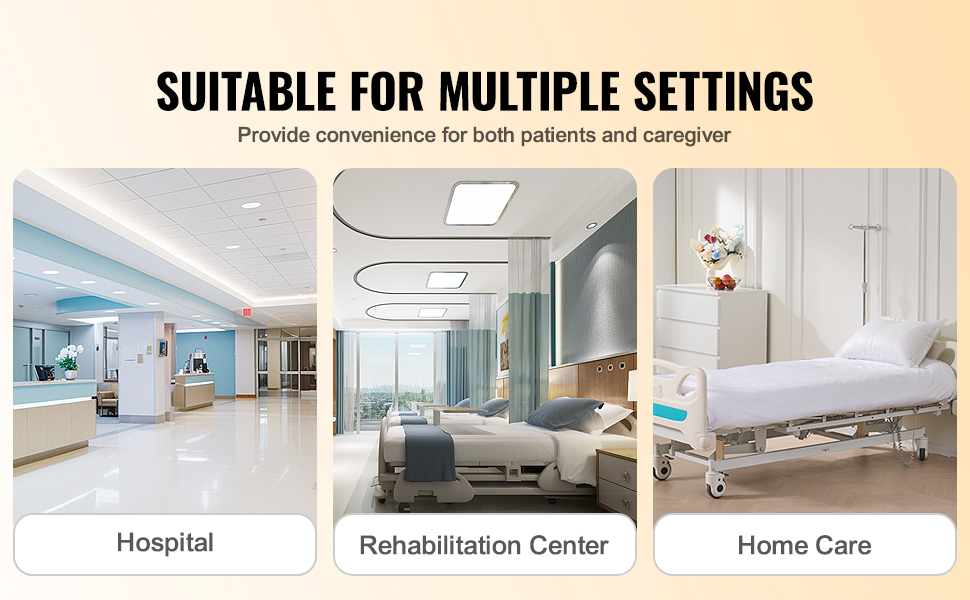 SUITABLE FOR MULTIPLE SETTINGS

Provide convenience for both patients and caregiver

Hospital

Rehabilitation Center

Home Care